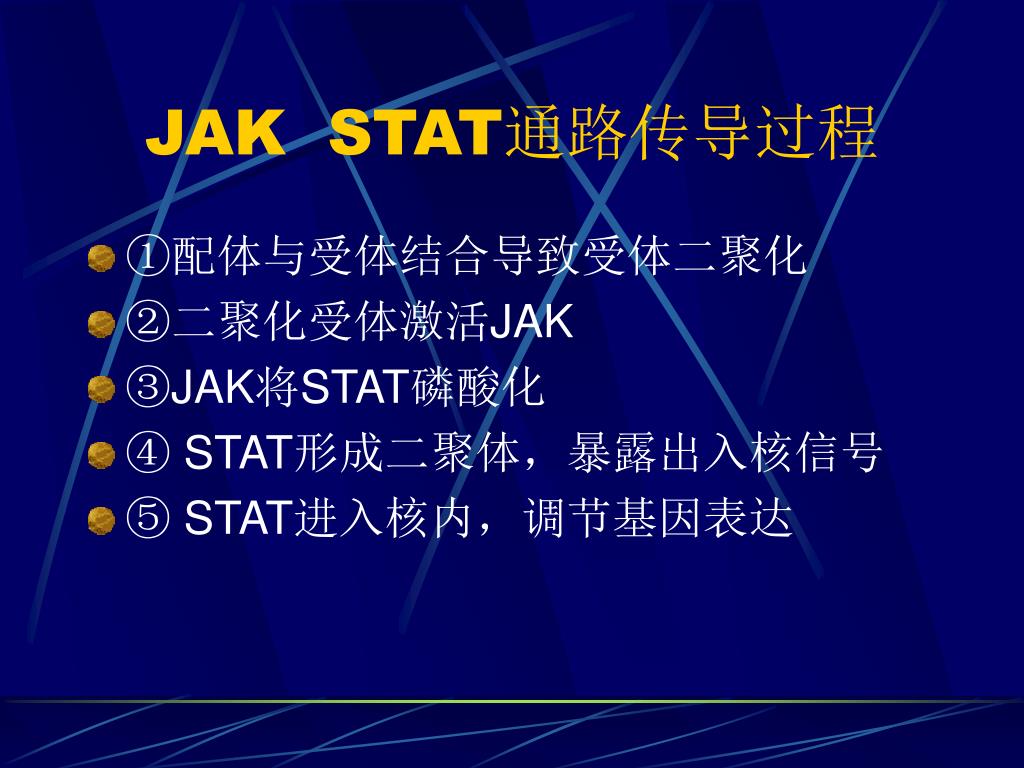 JAK STAT通路传导过程

①配体与受体结合导致受体二聚化

②二聚化受体激活JAK

③JAK将STAT磷酸化

④ STAT形成二聚体，暴露出入核信号

⑤ STAT进入核内，调节基因表达